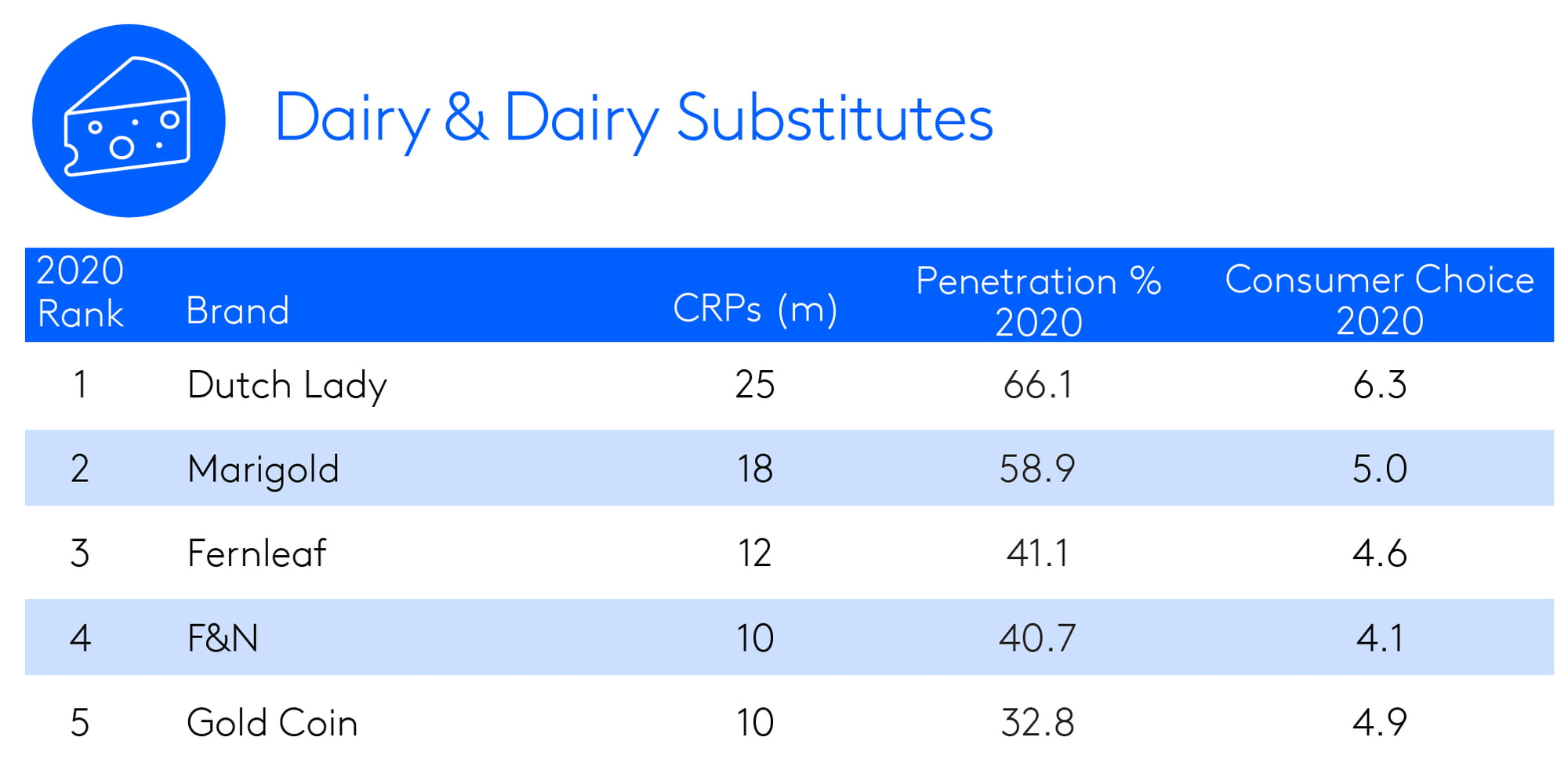 Dairy & Dairy Substitutes

| 2020 Rank | Brand | CRPs (m) | Penetration % 2020 | Consumer Choice 2020 |
|---|---|---|---|---|
| 1 | Dutch Lady | 25 | 66.1 | 6.3 |
| 2 | Marigold | 18 | 58.9 | 5.0 |
| 3 | Fernleaf | 12 | 41.1 | 4.6 |
| 4 | F&N | 10 | 40.7 | 4.1 |
| 5 | Gold Coin | 10 | 32.8 | 4.9 |